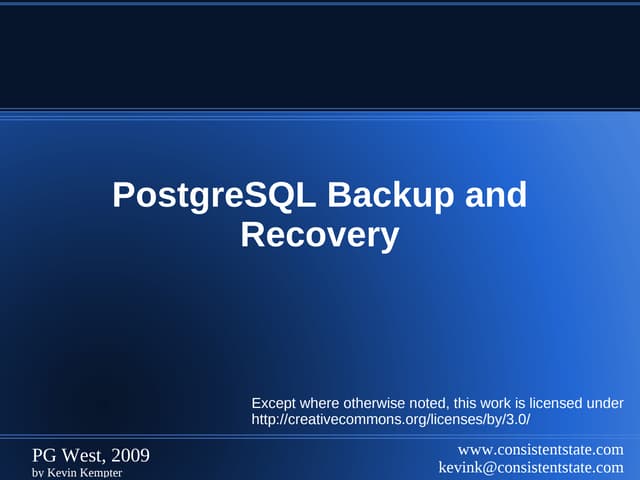 PostgreSQL Backup and Recovery

Except where otherwise noted, this work is licensed under http://creativecommons.org/licenses/by/3.0/

PG West, 2009
by Kevin Kempter

www.consistentstate.com
kevink@consistentstate.com